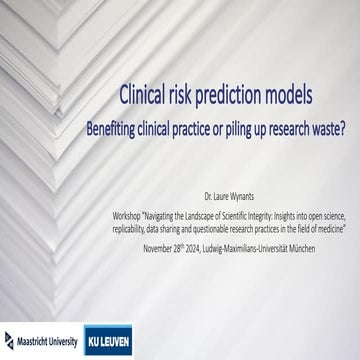 Clinical risk prediction models

Benefiting clinical practice or piling up research waste?

Dr. Laure Wynants

Workshop "Navigating the Landscape of Scientific Integrity: Insights into open science, replicability, data sharing and questionable research practices in the field of medicine"

November 28$^{th}$ 2024, Ludwig-Maximilians-Universität München

Maastricht University

KU LEUVEN